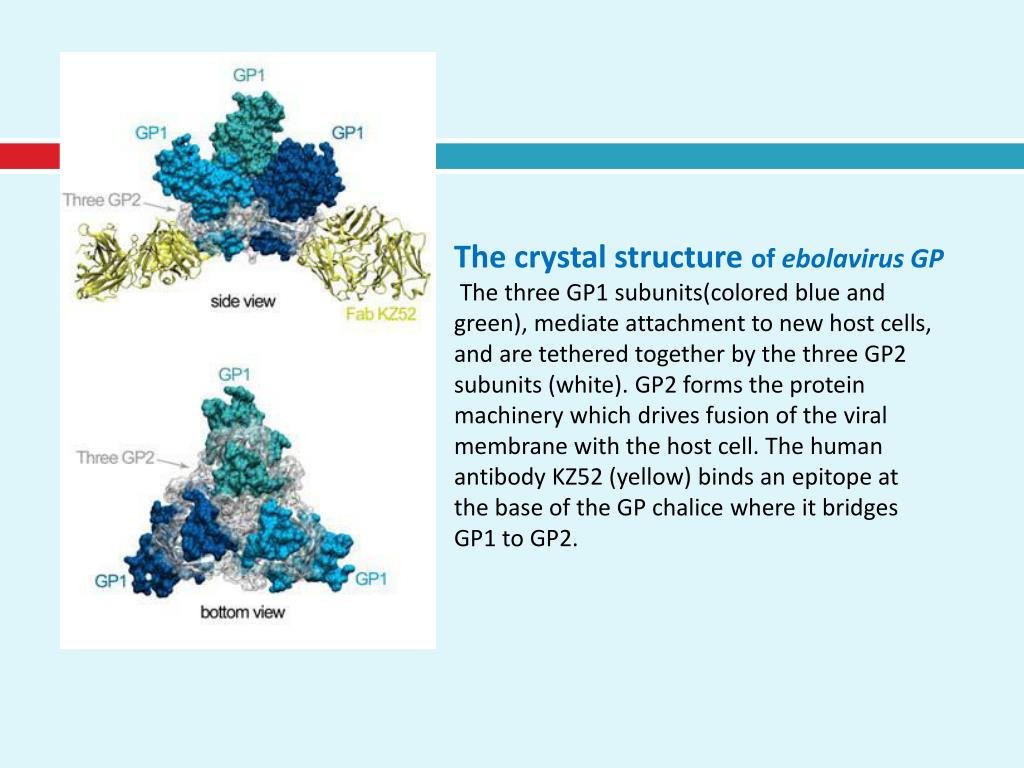 GP1
GP1
GP1
Three GP2
side view
Fab KZ52
GP1
Three GP2
GP1
GP1
bottom view

The crystal structure of ebolavirus GP
The three GP1 subunits(colored blue and green), mediate attachment to new host cells, and are tethered together by the three GP2 subunits (white). GP2 forms the protein machinery which drives fusion of the viral membrane with the host cell. The human antibody KZ52 (yellow) binds an epitope at the base of the GP chalice where it bridges GP1 to GP2.